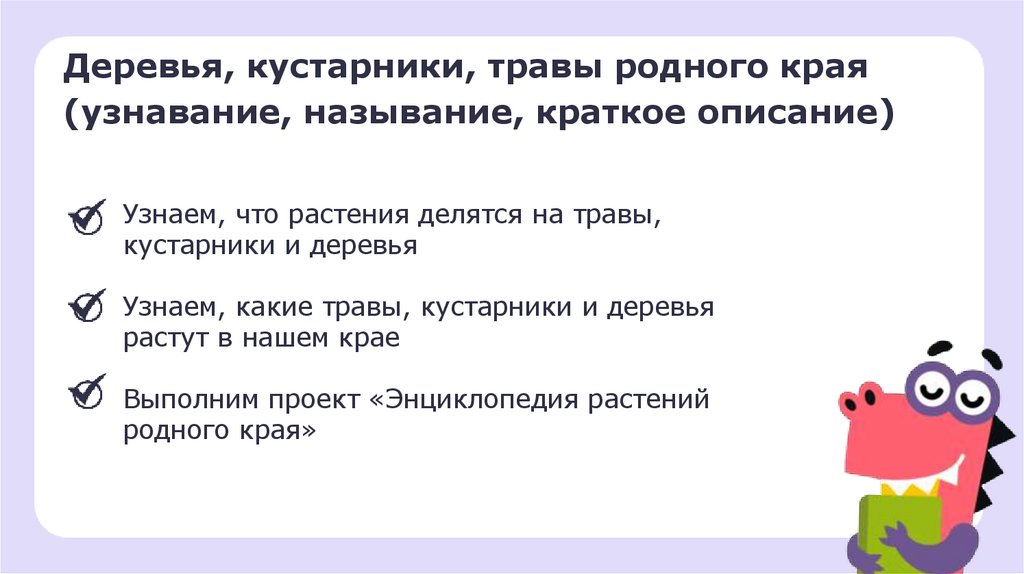 Деревья, кустарники, травы родного края (узнавание, называние, краткое описание)

Узнаем, что растения делятся на травы, кустарники и деревья

Узнаем, какие травы, кустарники и деревья растут в нашем крае

Выполним проект «Энциклопедия растений родного края»